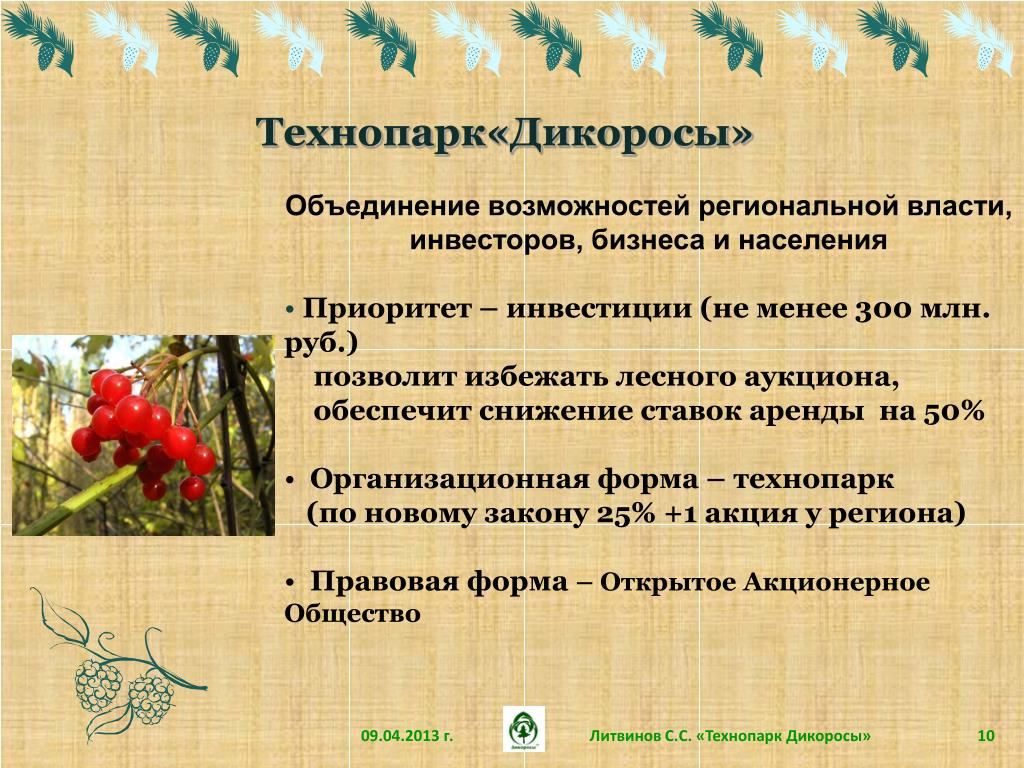 Технопарк«Дикоросы»

Объединение возможностей региональной власти, инвесторов, бизнеса и населения

• Приоритет – инвестиции (не менее 300 млн. руб.)
позволит избежать лесного аукциона,
обеспечит снижение ставок аренды на 50%

• Организационная форма – технопарк
(по новому закону 25% +1 акция у региона)

• Правовая форма – Открытое Акционерное Общество

09.04.2013 г.

Дикоросы

Литвинов С.С. «Технопарк Дикоросы»

10